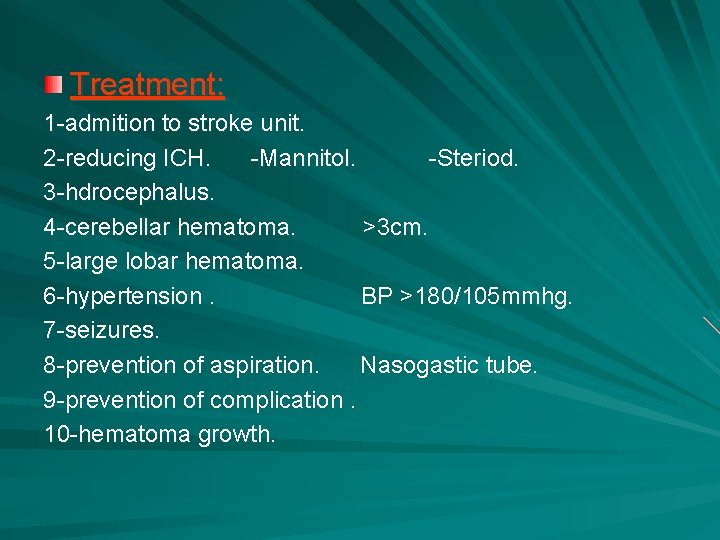 Treatment:

1-admition to stroke unit.
2-reducing ICH. -Mannitol. -Steriod.
3-hdrocephalus.
4-cerebellar hematoma. >3cm.
5-large lobar hematoma.
6-hypertension . BP >180/105mmhg.
7-seizures.
8-prevention of aspiration. Nasogastic tube.
9-prevention of complication .
10-hematoma growth.